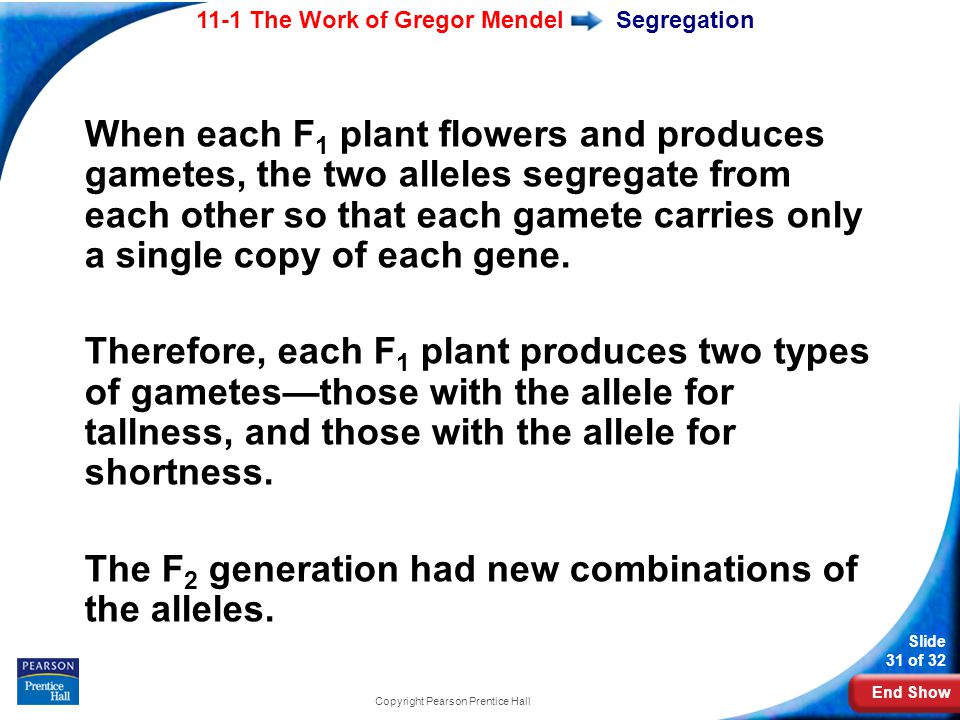 11-1 The Work of Gregor Mendel Segregation

When each $F_1$ plant flowers and produces gametes, the two alleles segregate from each other so that each gamete carries only a single copy of each gene.

Therefore, each $F_1$ plant produces two types of gametes—those with the allele for tallness, and those with the allele for shortness.

The $F_2$ generation had new combinations of the alleles.

PEARSON
Prentice Hall

Copyright Pearson Prentice Hall

Slide 31 of 32

End Show